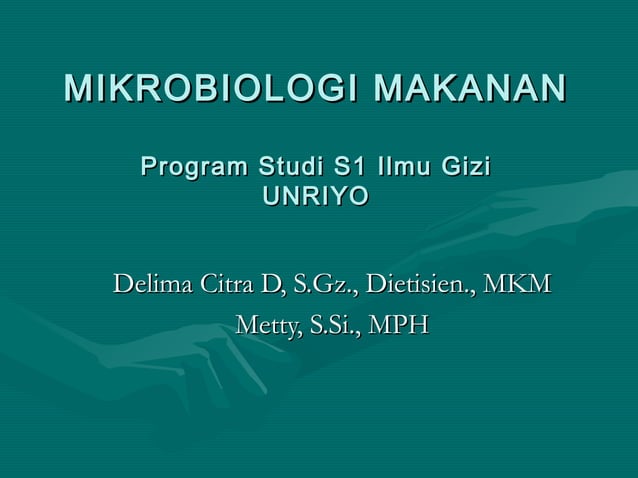 MIKROBIOLOGI MAKANAN

Program Studi S1 Ilmu Gizi
UNRIYO

Delima Citra D, S.Gz., Dietisien., MKM

Metty, S.Si., MPH